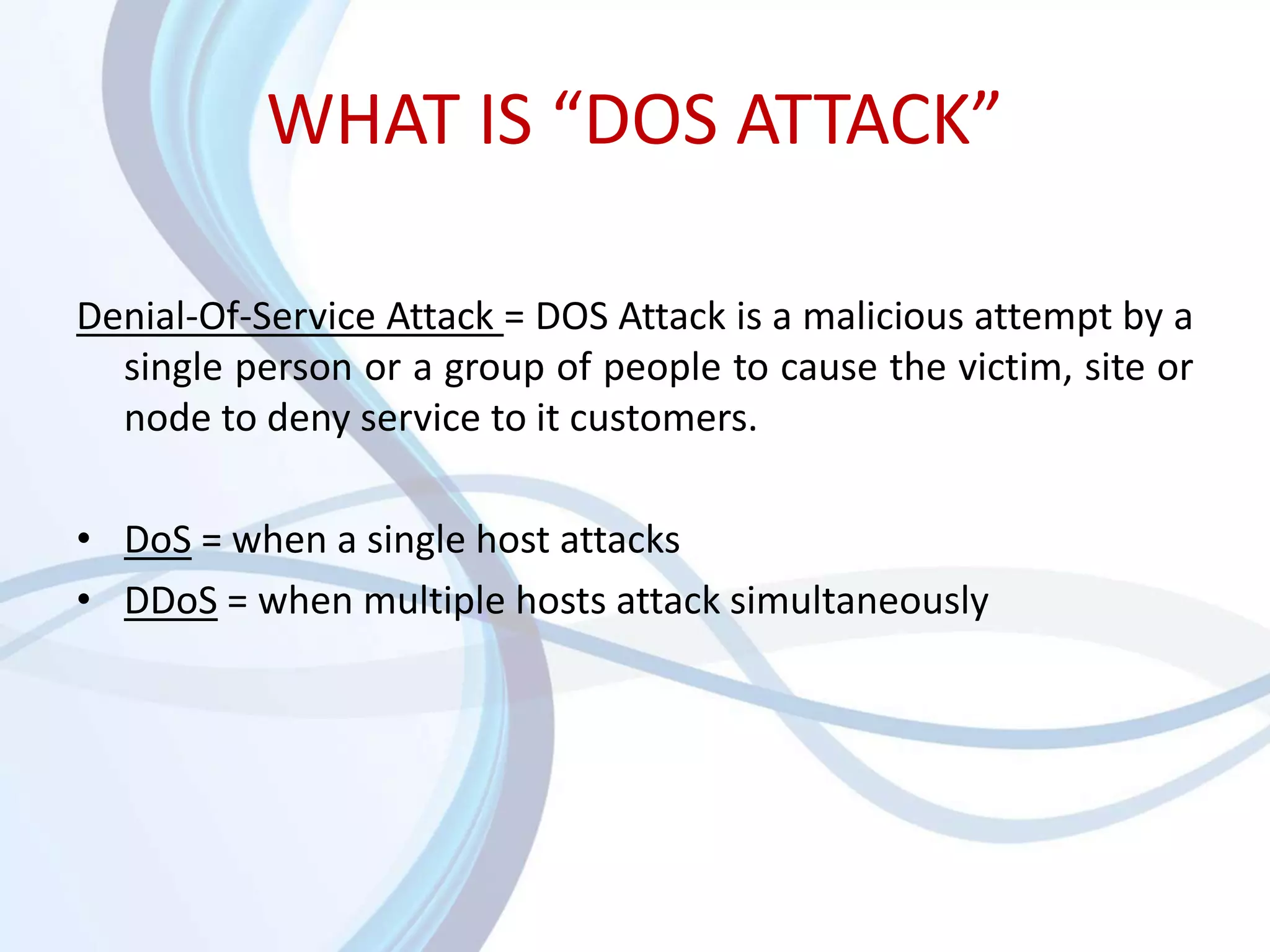 WHAT IS “DOS ATTACK”

Denial-Of-Service Attack = DOS Attack is a malicious attempt by a single person or a group of people to cause the victim, site or node to deny service to it customers.

• DoS = when a single host attacks
• DDoS = when multiple hosts attack simultaneously